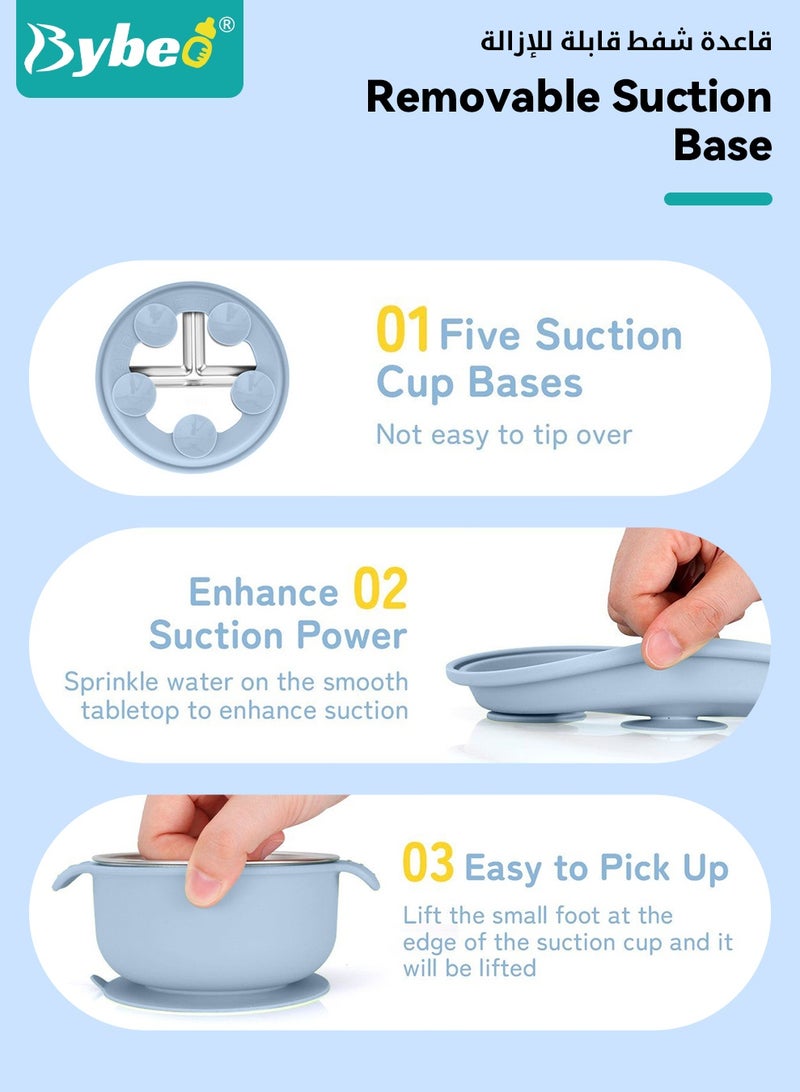 Bybeo®

قاعدة شفط قابلة للإزالة

Removable Suction Base

01 Five Suction Cup Bases

Not easy to tip over

Enhance 02 Suction Power

Sprinkle water on the smooth tabletop to enhance suction

03 Easy to Pick Up

Lift the small foot at the edge of the suction cup and it will be lifted